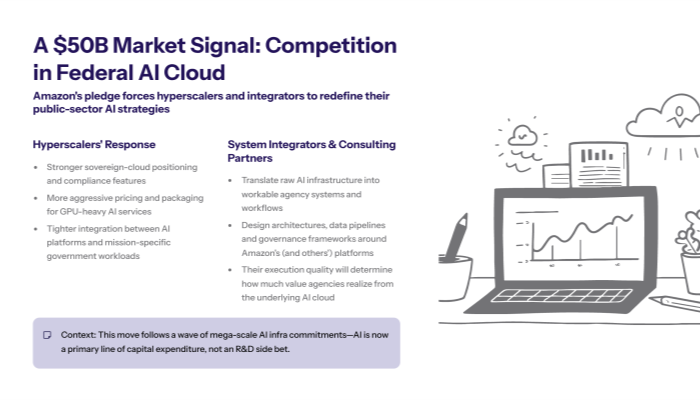 A $50B Market Signal: Competition in Federal AI Cloud

Amazon's pledge forces hyperscalers and integrators to redefine their public-sector AI strategies

Hyperscalers' Response

- Stronger sovereign-cloud positioning and compliance features
- More aggressive pricing and packaging for GPU-heavy AI services
- Tighter integration between AI platforms and mission-specific government workloads

System Integrators & Consulting Partners

- Translate raw AI infrastructure into workable agency systems and workflows
- Design architectures, data pipelines and governance frameworks around Amazon's (and others') platforms
- Their execution quality will determine how much value agencies realize from the underlying AI cloud

Context: This move follows a wave of mega-scale AI infra commitments—AI is now a primary line of capital expenditure, not an R&D side bet.